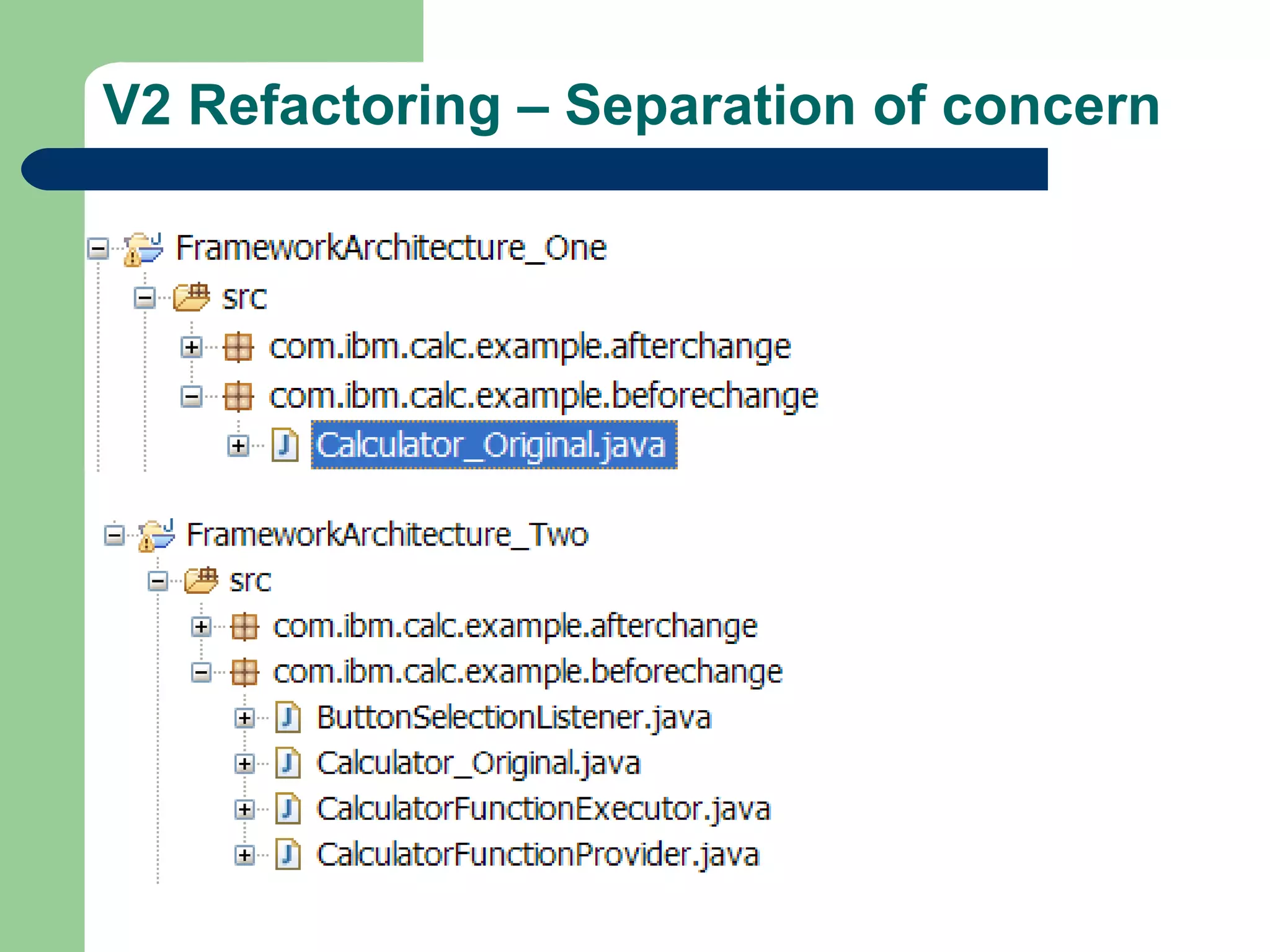 V2 Refactoring – Separation of concern

FrameworkArchitecture_One
src
com.ibm.calc.example.afterchange
com.ibm.calc.example.beforechange
Calculator_Original.java

FrameworkArchitecture_Two
src
com.ibm.calc.example.afterchange
com.ibm.calc.example.beforechange
ButtonSelectionListener.java
Calculator_Original.java
CalculatorFunctionExecutor.java
CalculatorFunctionProvider.java